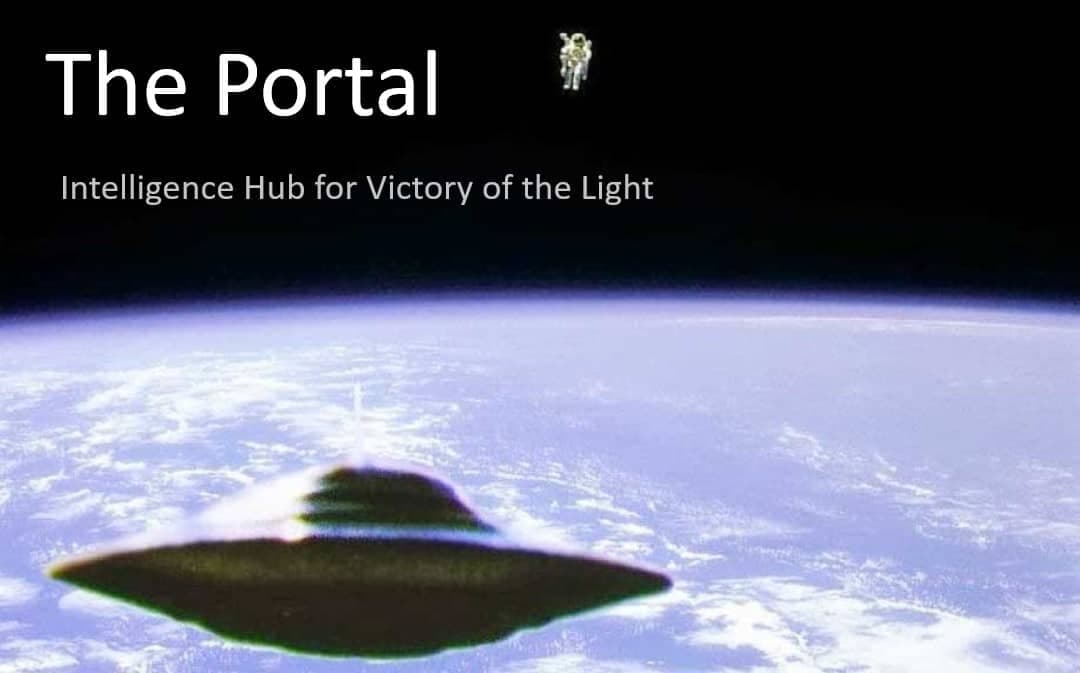 The Portal

Intelligence Hub for Victory of the Light